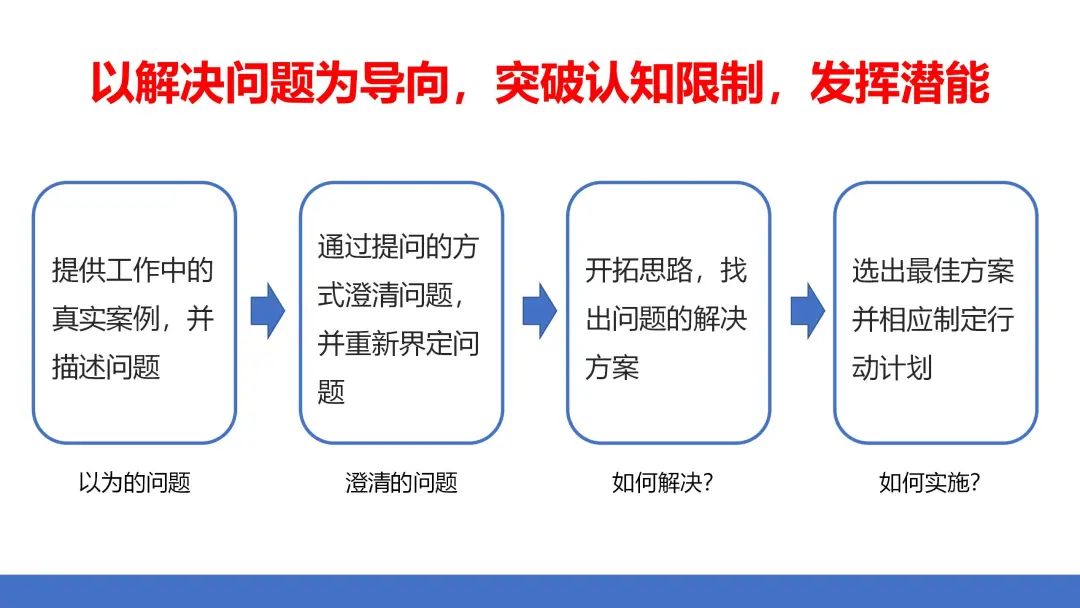 以解决问题为导向，突破认知限制，发挥潜能

提供工作中的真实案例，并描述问题

以为的问题

通过提问的方式澄清问题，并重新界定问题

澄清的问题

开拓思路，找出问题的解决方案

如何解决？

选出最佳方案并相应制定行动计划

如何实施？